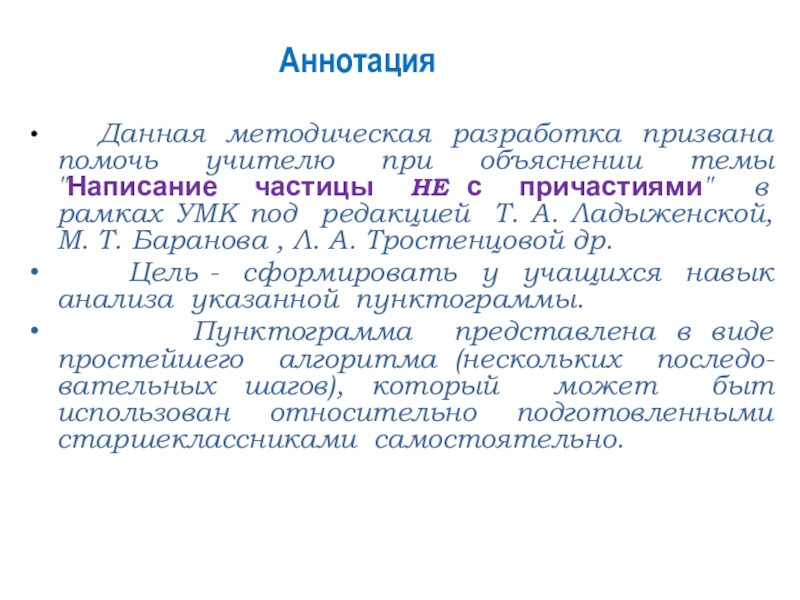 Аннотация

• Данная методическая разработка призвана помочь учителю при объяснении темы "Написание частицы НЕ с причастиями" в рамках УМК под редакцией Т. А. Ладыженской, М. Т. Баранова , Л. А. Тростенцовой др.

• Цель - сформировать у учащихся навык анализа указанной пунктограммы.

• Пунктограмма представлена в виде простейшего алгоритма (нескольких последовательных шагов), который может быт использован относительно подготовленными старшеклассниками самостоятельно.